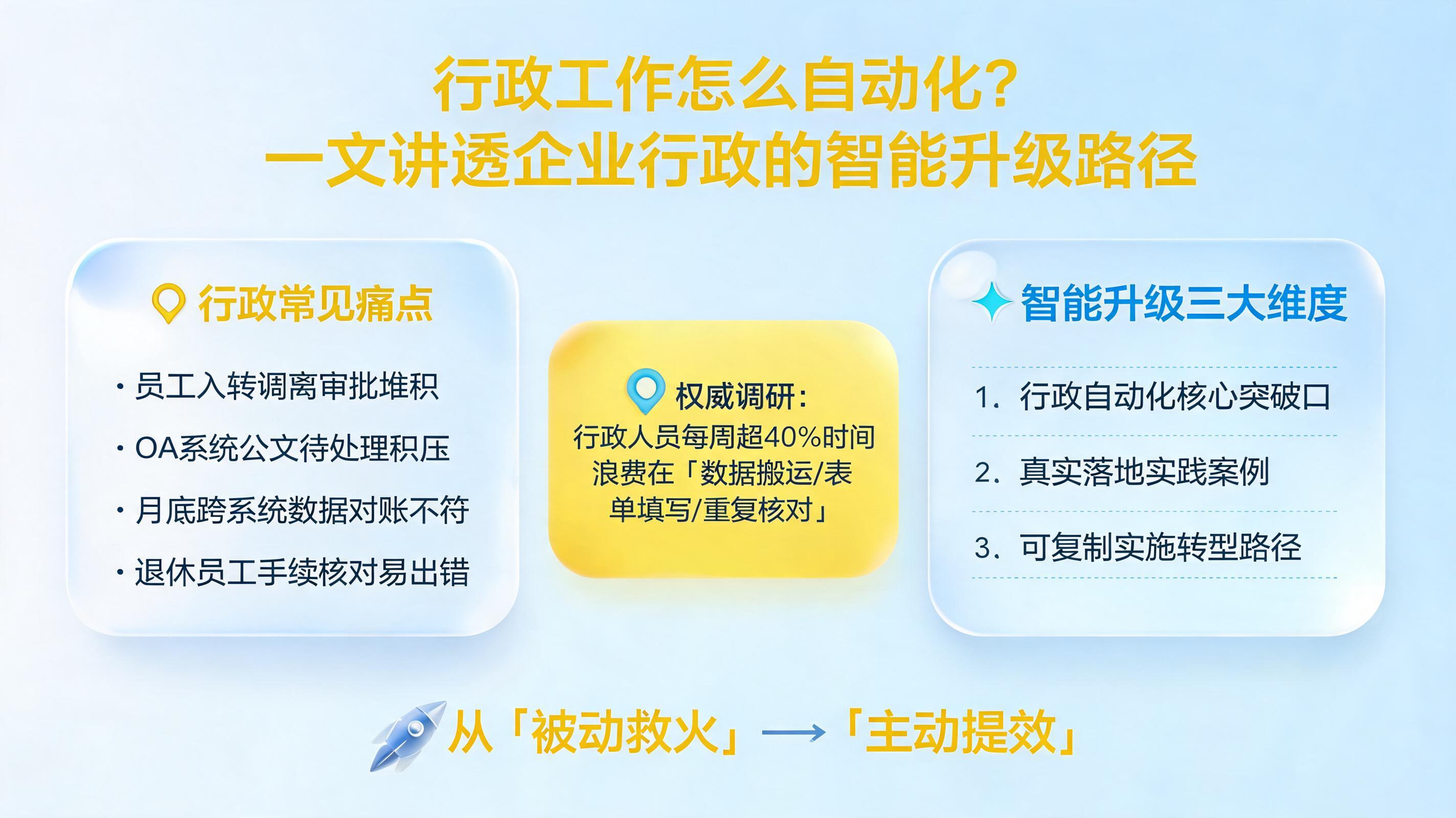 行政工作怎么自动化？
一文讲透企业行政的智能升级路径

行政常见痛点

· 员工入转调离审批堆积
· OA系统公文待处理积压
· 月底跨系统数据对账不符
· 退休员工手续核对易出错

权威调研：
行政人员每周超40%时间浪费在「数据搬运/表单填写/重复核对」

智能升级三大维度

1. 行政自动化核心突破口
2. 真实落地实践案例
3. 可复制实施转型路径

从「被动救火」→「主动提效」